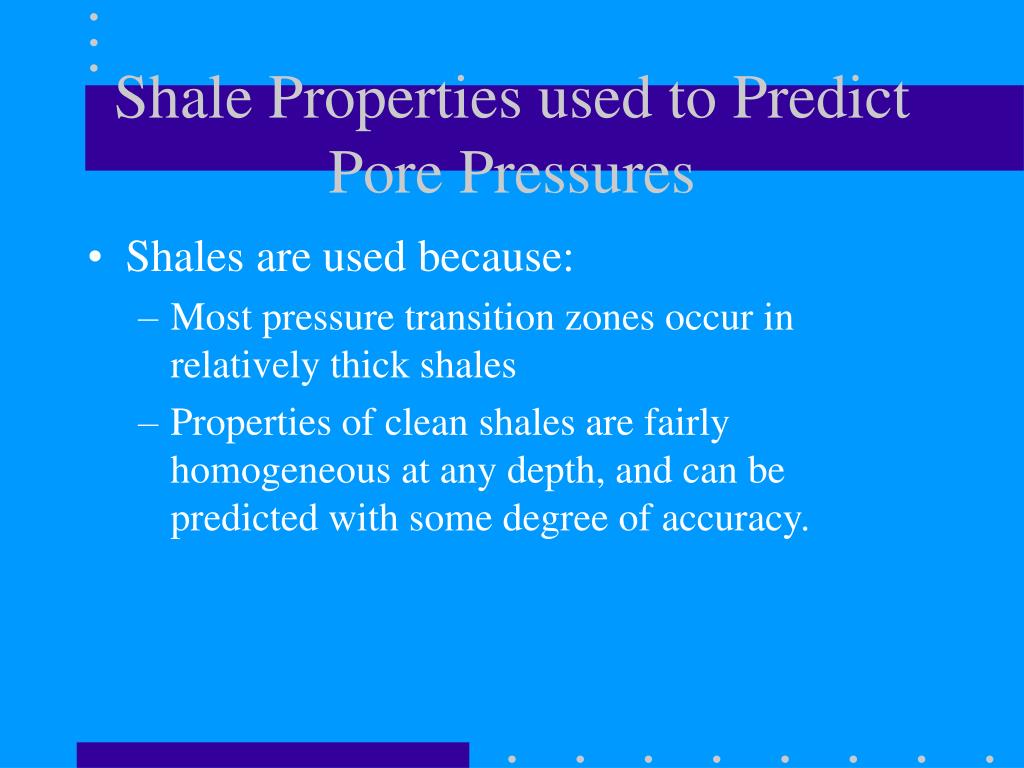 Shale Properties used to Predict Pore Pressures

• Shales are used because:
– Most pressure transition zones occur in relatively thick shales
– Properties of clean shales are fairly homogeneous at any depth, and can be predicted with some degree of accuracy.